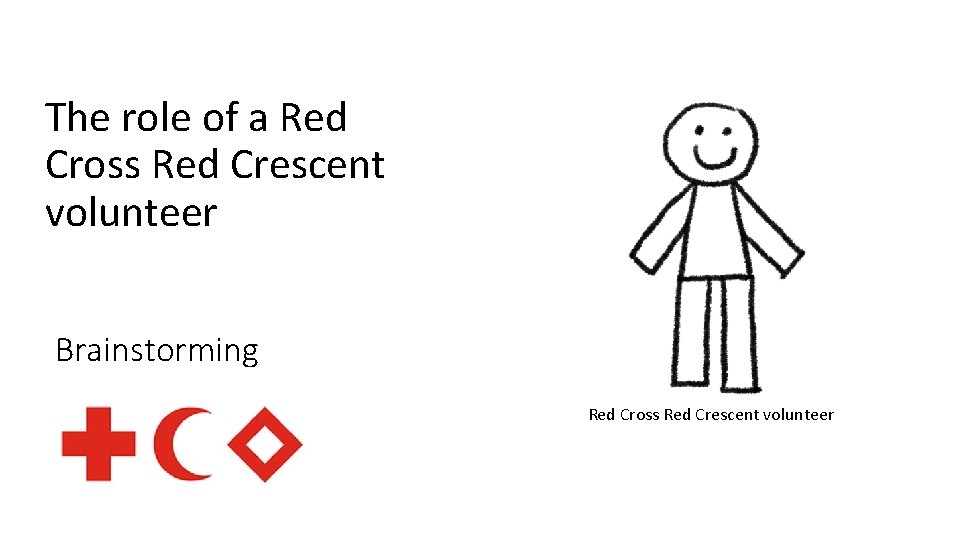 The role of a Red Cross Red Crescent volunteer

Brainstorming

Red Cross Red Crescent volunteer